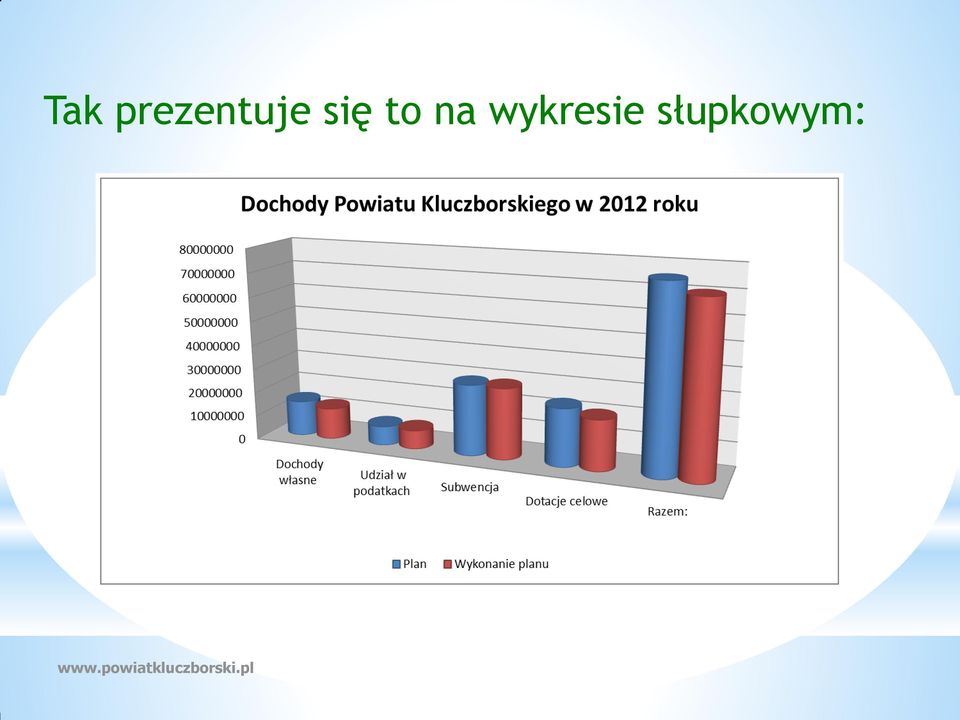 Tak prezentuje się to na wykresie słupkowym:

Dochody Powiatu Kluczborskiego w 2012 roku

80000000
70000000
60000000
50000000
40000000
30000000
20000000
10000000
0

Dochody własne
Udział w podatkach
Subwencja
Dotacje celowe
Razem:

Plan
Wykonanie planu

www.powiatkluczborski.pl